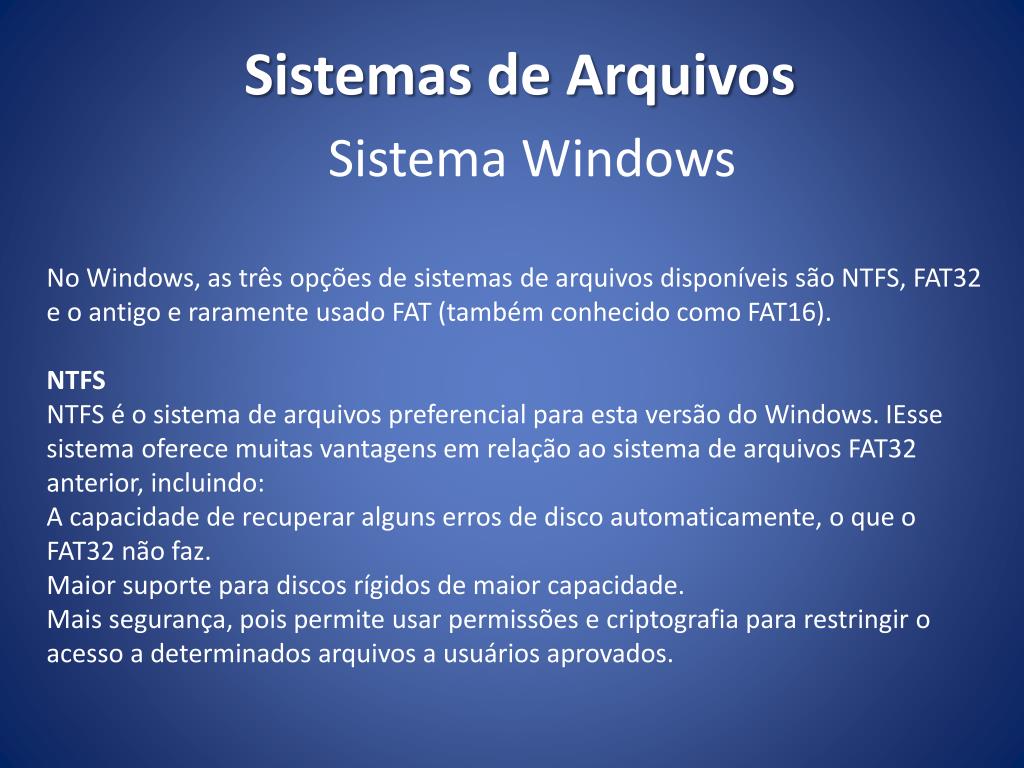 Sistemas de Arquivos
Sistema Windows

No Windows, as três opções de sistemas de arquivos disponíveis são NTFS, FAT32 e o antigo e raramente usado FAT (também conhecido como FAT16).

NTFS
NTFS é o sistema de arquivos preferencial para esta versão do Windows. IEsse sistema oferece muitas vantagens em relação ao sistema de arquivos FAT32 anterior, incluindo:
A capacidade de recuperar alguns erros de disco automaticamente, o que o FAT32 não faz.
Maior suporte para discos rígidos de maior capacidade.
Mais segurança, pois permite usar permissões e criptografia para restringir o acesso a determinados arquivos a usuários aprovados.